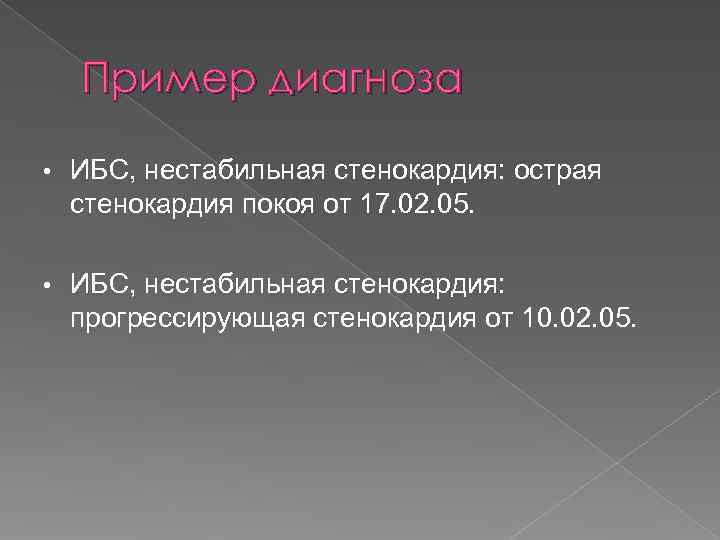 Пример диагноза

• ИБС, нестабильная стенокардия: острая стенокардия покоя от 17.02.05.

• ИБС, нестабильная стенокардия: прогрессирующая стенокардия от 10.02.05.